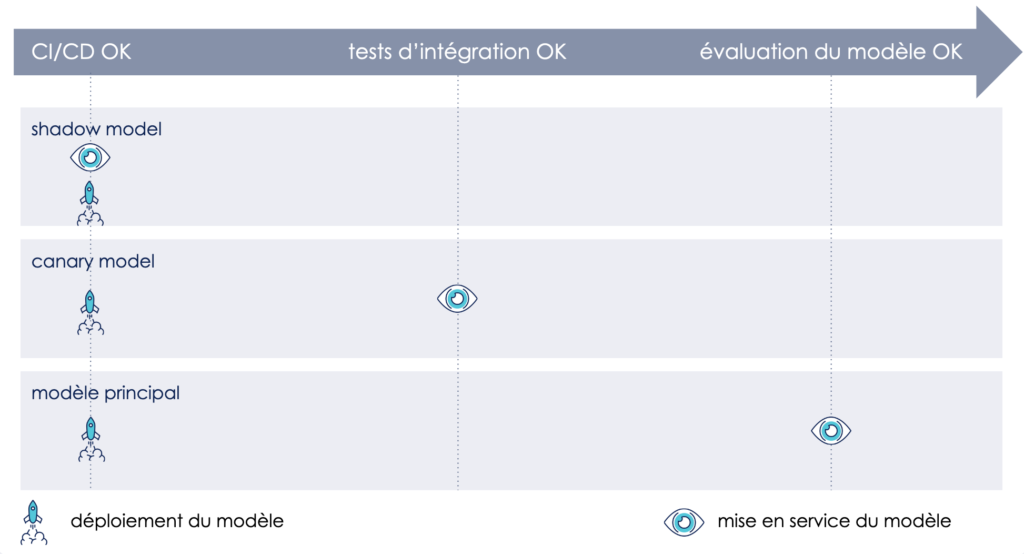 CI/CD OK
tests d'intégration OK
évaluation du modèle OK

shadow model

canary model

modèle principal

déploiement du modèle
mise en service du modèle